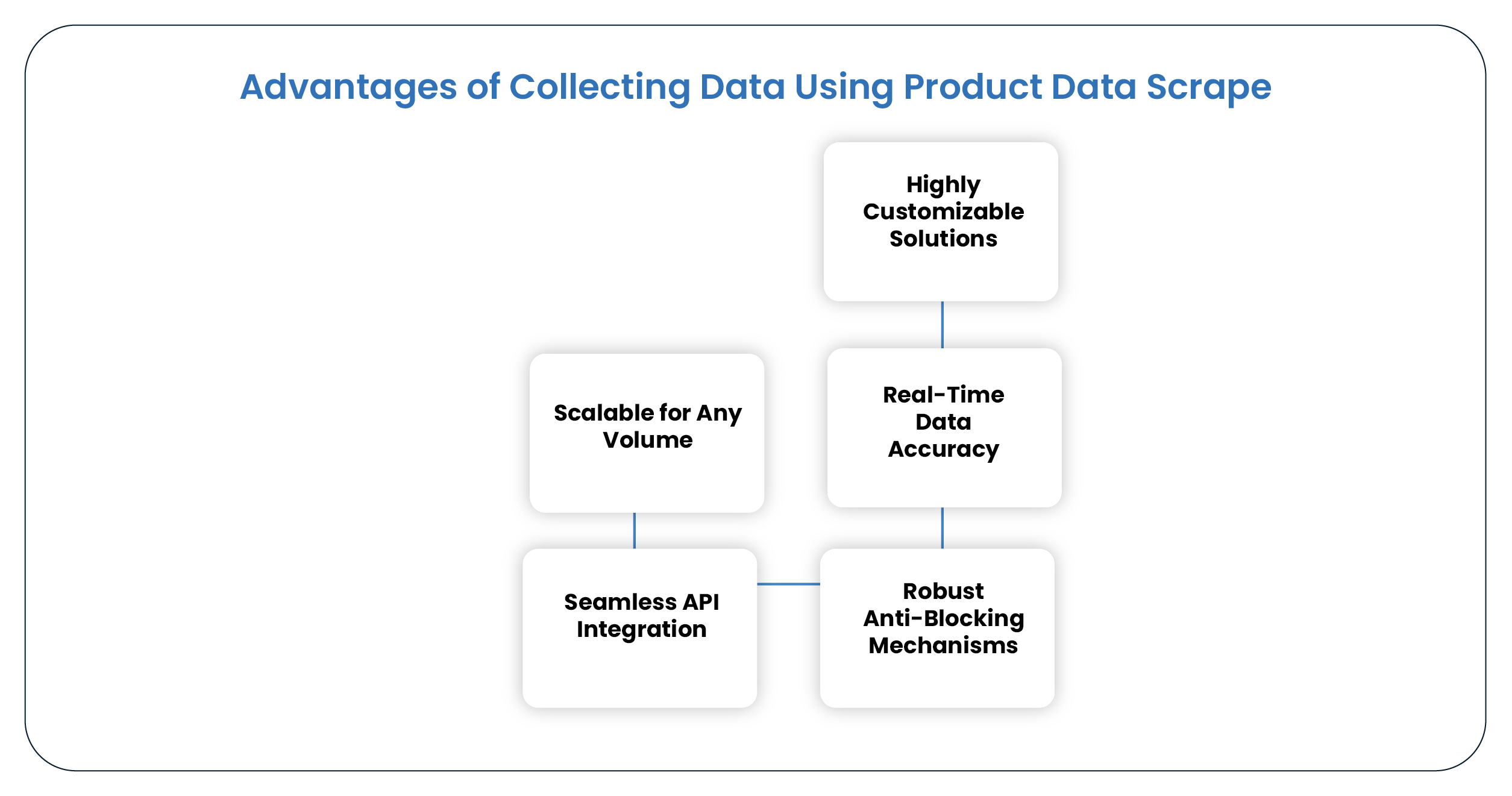 Advantages of Collecting Data Using Product Data Scrape

Highly Customizable Solutions

Real-Time Data Accuracy

Robust Anti-Blocking Mechanisms

Seamless API Integration

Scalable for Any Volume